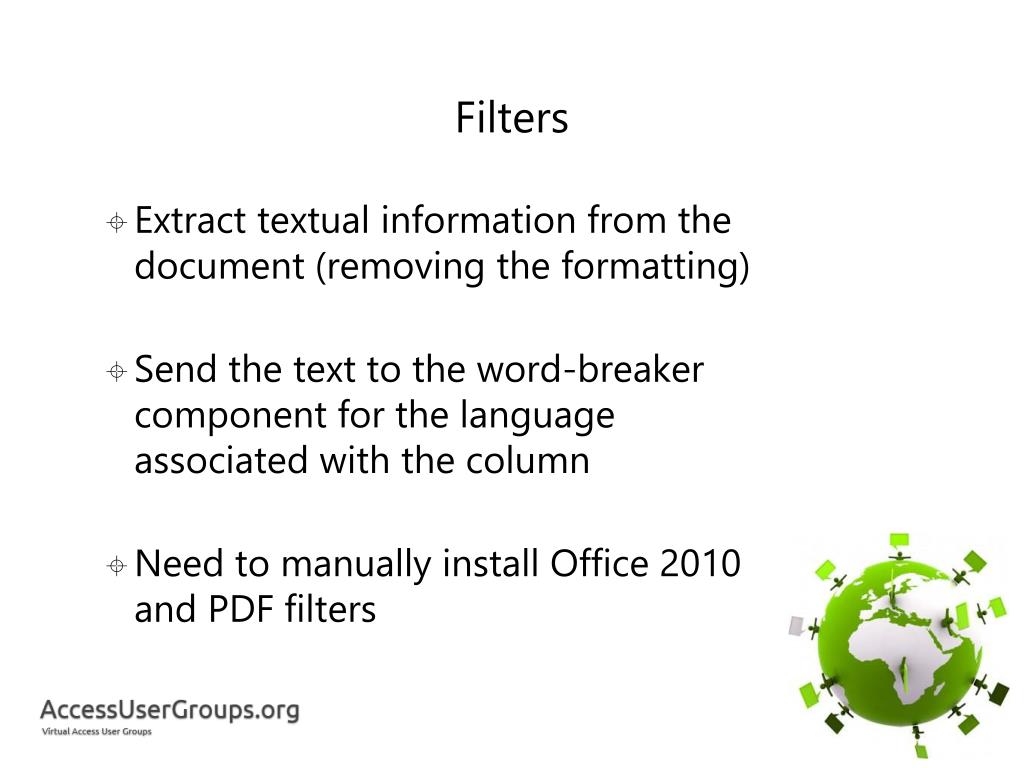 Filters

Extract textual information from the document (removing the formatting)

Send the text to the word-breaker component for the language associated with the column

Need to manually install Office 2010 and PDF filters

AccessUserGroups.org
Virtual Access User Groups